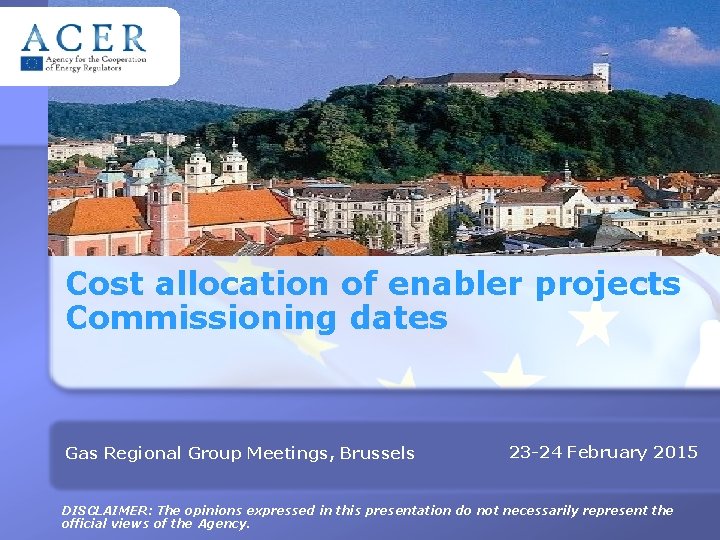 ACER
Agency for the Cooperation of Energy Regulators

Cost allocation of enabler projects
Commissioning dates

Gas Regional Group Meetings, Brussels

23-24 February 2015

DISCLAIMER: The opinions expressed in this presentation do not necessarily represent the official views of the Agency.